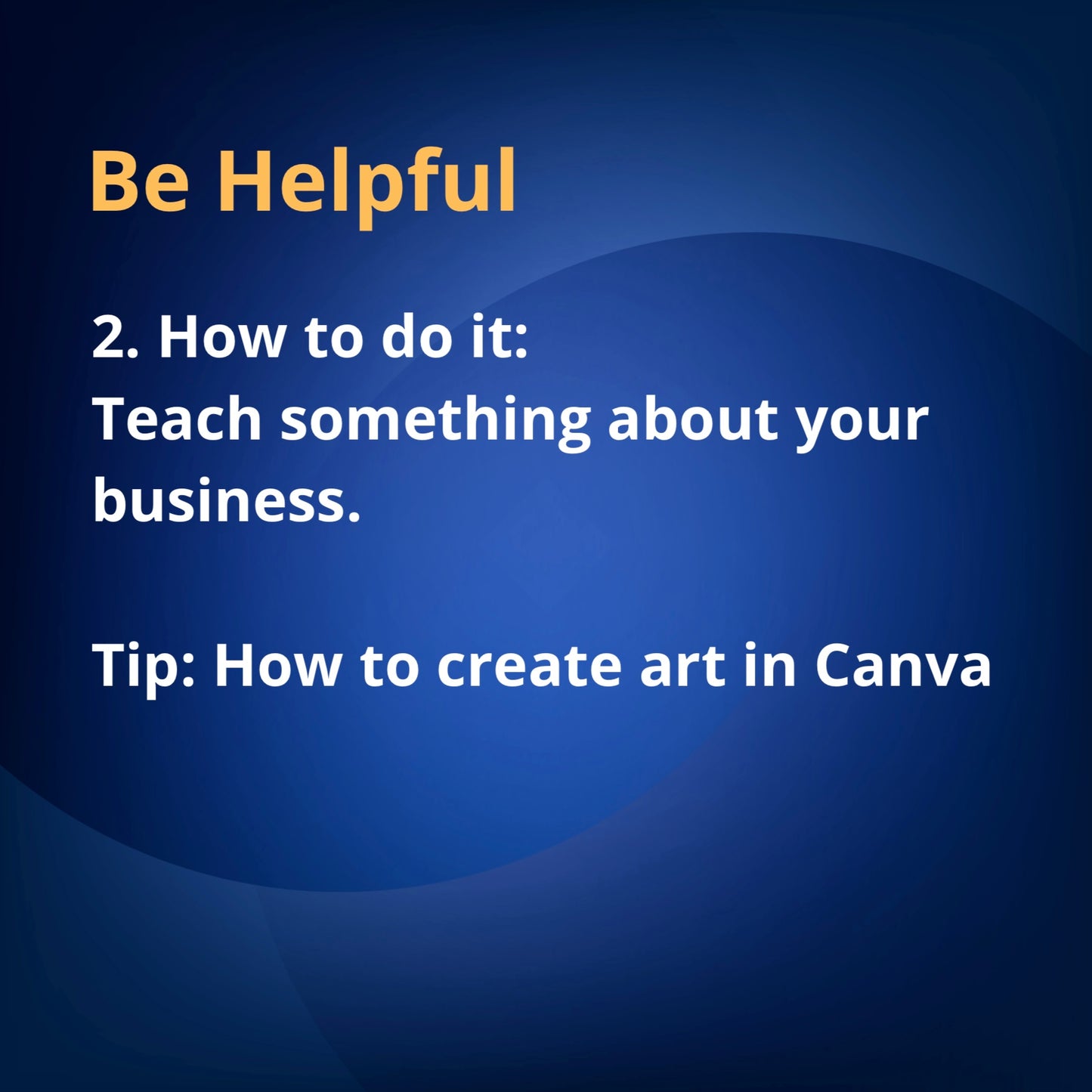 Be Helpful

2. How to do it:
Teach something about your business.

Tip: How to create art in Canva